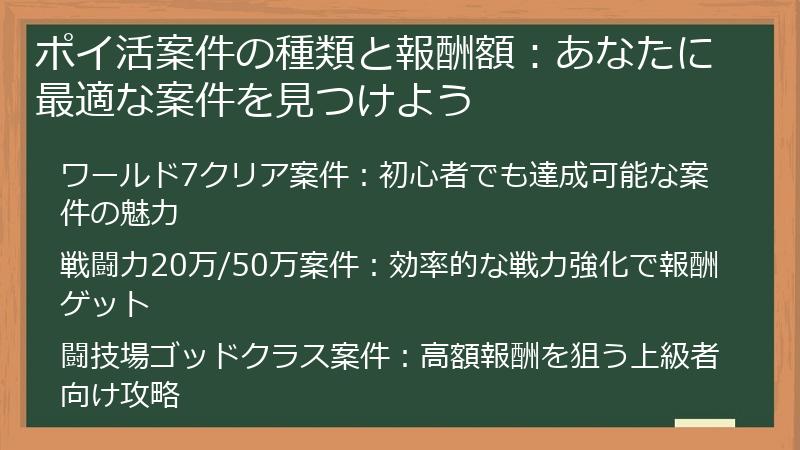 ポイ活案件の種類と報酬額：あなたに最適な案件を見つけよう

ワールド7クリア案件：初心者でも達成可能な案件の魅力

戦闘力20万/50万案件：効率的な戦力強化で報酬ゲット

闘技場ゴッドクラス案件：高額報酬を狙う上級者向け攻略